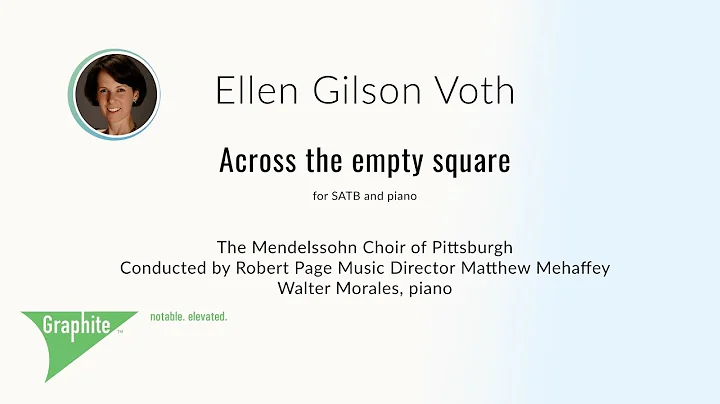 Ellen Gilson Voth

Across the empty square

for SATB and piano

The Mendelssohn Choir of Pittsburgh
Conducted by Robert Page Music Director Matthew Mehaffey
Walter Morales, piano

Graphite™

notable. elevated.